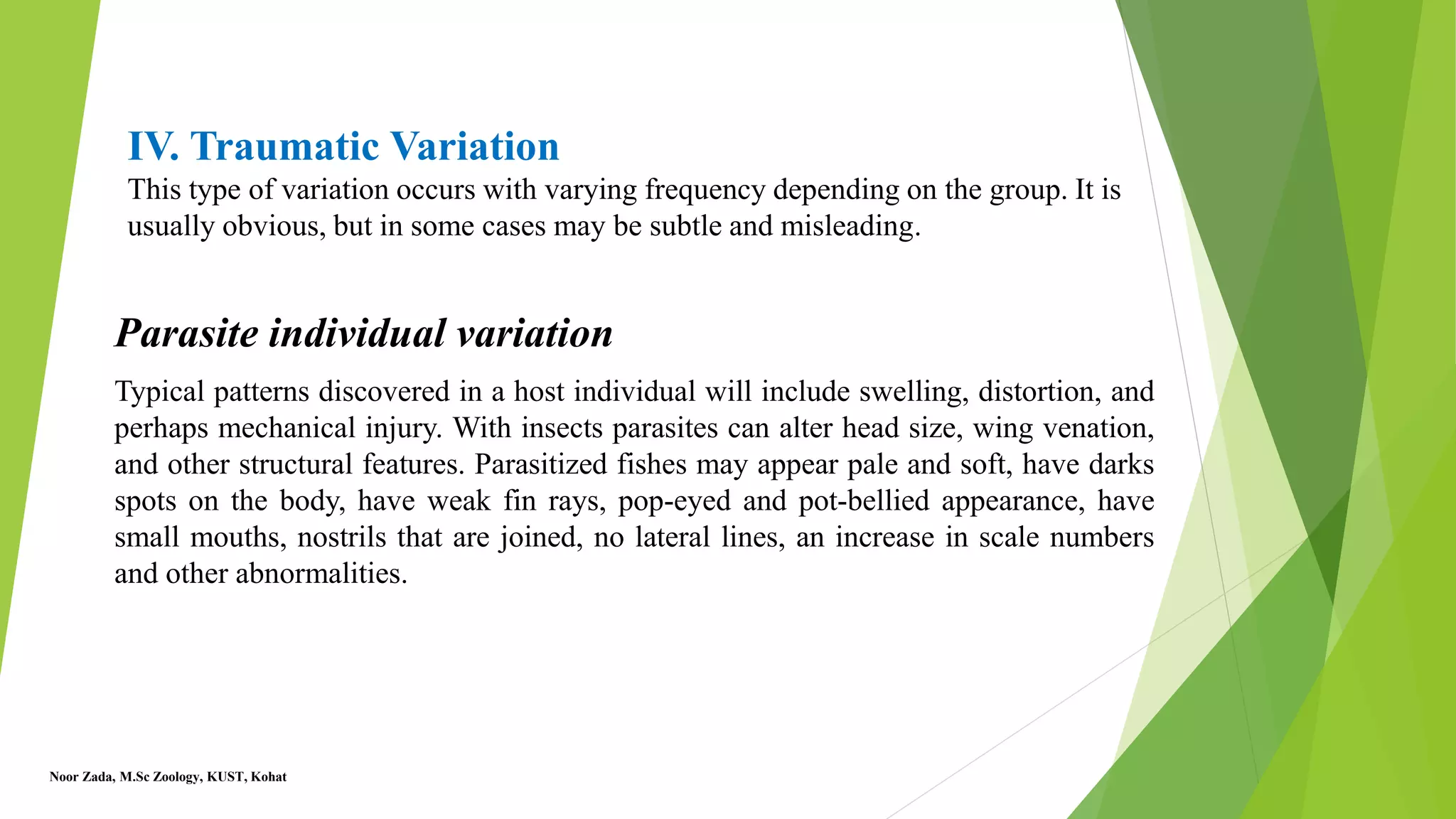 IV. Traumatic Variation

This type of variation occurs with varying frequency depending on the group. It is usually obvious, but in some cases may be subtle and misleading.

Parasite individual variation

Typical patterns discovered in a host individual will include swelling, distortion, and perhaps mechanical injury. With insects parasites can alter head size, wing venation, and other structural features. Parasitized fishes may appear pale and soft, have darks spots on the body, have weak fin rays, pop-eyed and pot-bellied appearance, have small mouths, nostrils that are joined, no lateral lines, an increase in scale numbers and other abnormalities.

Noor Zada, M.Sc Zoology, KUST, Kohat